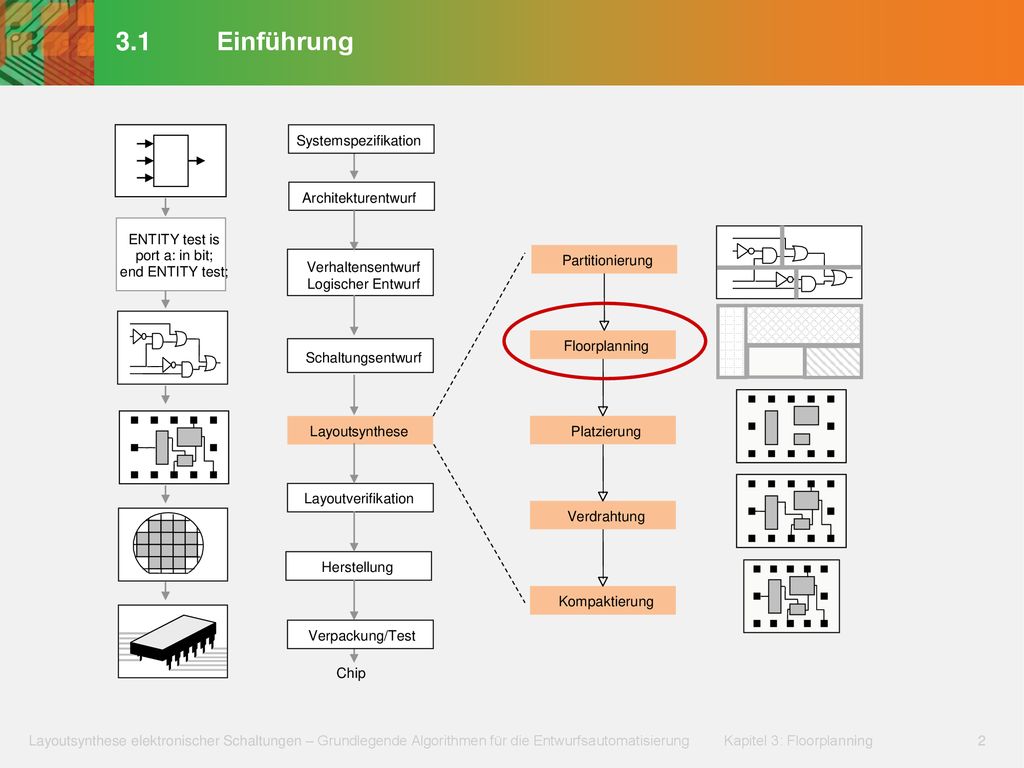 3.1 Einführung

ENTITY test is
port a: in bit;
end ENTITY test;

Systemspezifikation

Architekturentwurf

Verhaltensentwurf
Logischer Entwurf

Schaltungsentwurf

Layoutsynthese

Layoutverifikation

Herstellung

Verpackung/Test

Chip

Partitionierung

Floorplanning

Platzierung

Verdrahtung

Kompaktierung

Layoutsynthese elektronischer Schaltungen – Grundlegende Algorithmen für die Entwurfsautomatisierung Kapitel 3: Floorplanning 2